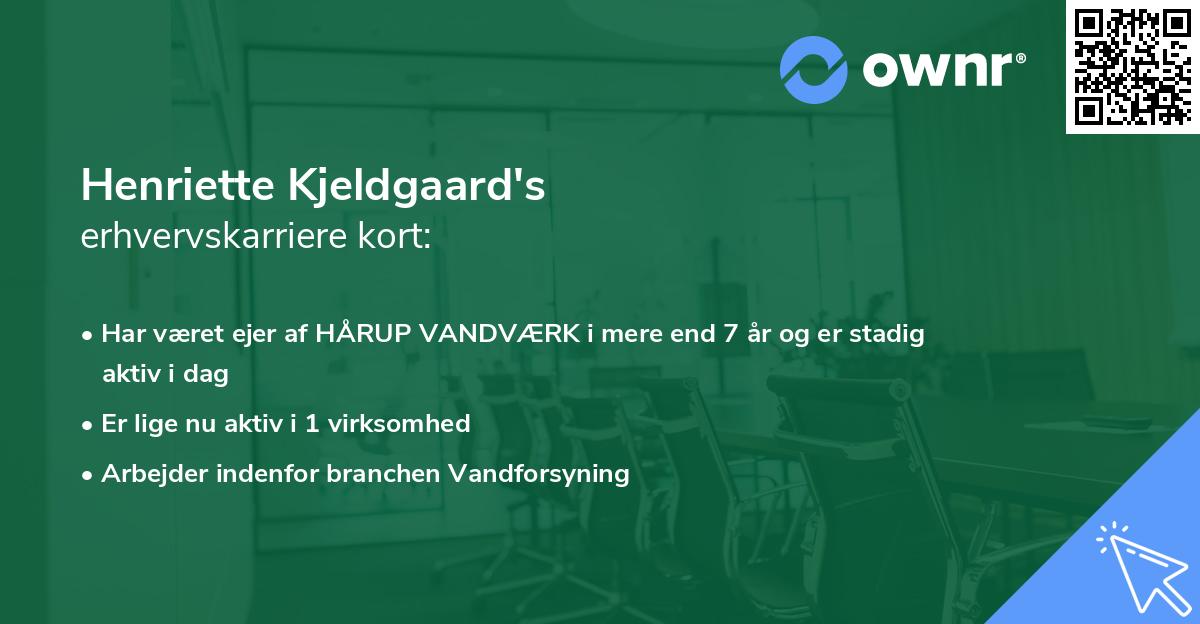 ownr®

Henriette Kjeldgaard's
erhvervskarriere kort:

• Har været ejer af HÅRUP VANDVÆRK i mere end 7 år og er stadig aktiv i dag
• Er lige nu aktiv i 1 virksomhed
• Arbejder indenfor branchen Vandforsyning